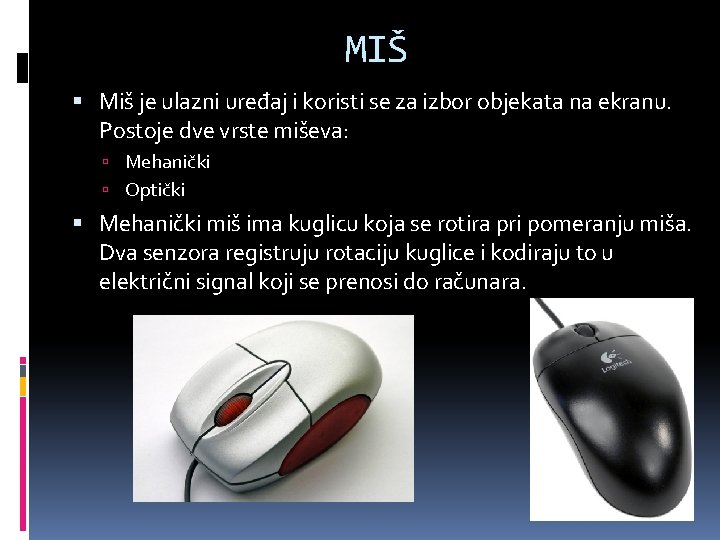 MIŠ

Miš je ulazni uređaj i koristi se za izbor objekata na ekranu. Postoje dve vrste miševa:

Mehanički

Optički

Mehanički miš ima kuglicu koja se rotira pri pomeranju miša. Dva senzora registruju rotaciju kuglice i kodiraju to u električni signal koji se prenosi do računara.

Logitech